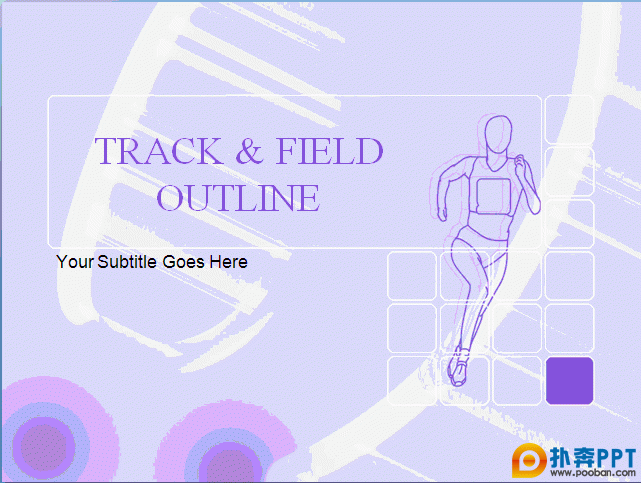 TRACK & FIELD OUTLINE

Your Subtitle Goes Here

扑奔PPT
www.pooban.com